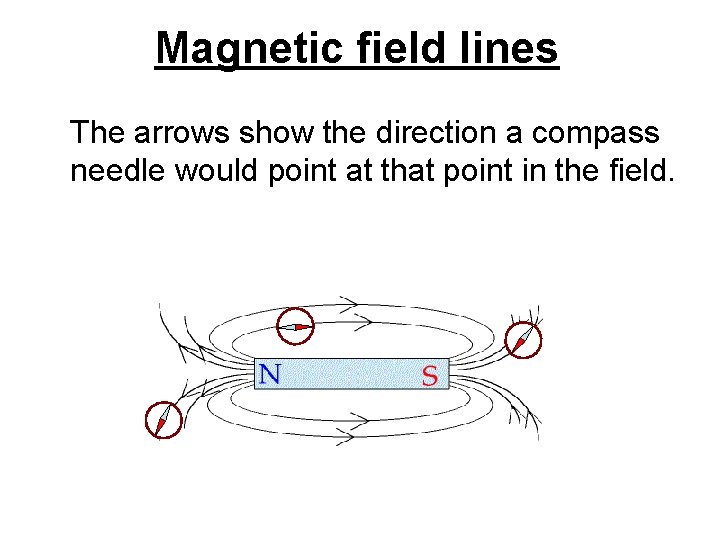 Magnetic field lines

The arrows show the direction a compass needle would point at that point in the field.

N

S